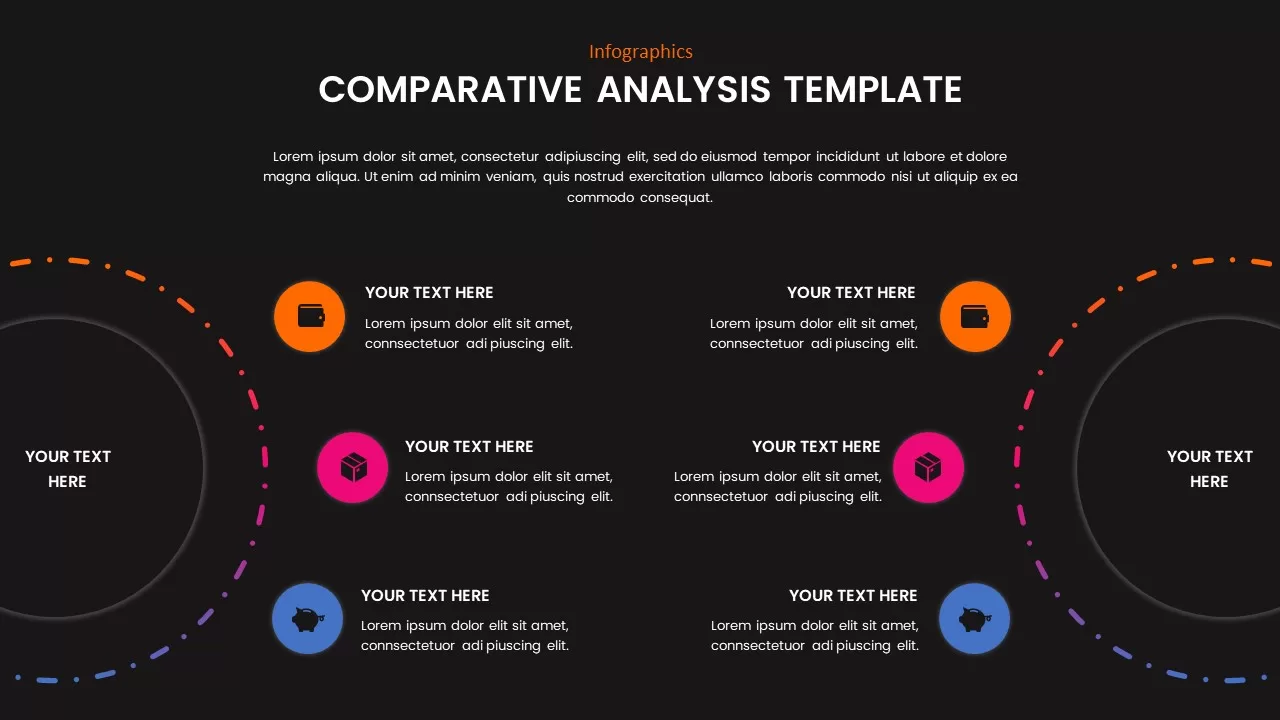 Infographics

COMPARATIVE ANALYSIS TEMPLATE

Lorem ipsum dolor sit amet, consectetur adipiuscing elit, sed do eiusmod tempor incididunt ut labore et dolore magna aliqua. Ut enim ad minim veniam, quis nostrud exercitation ullamco laboris commodo nisi ut aliquip ex ea commodo consequat.

YOUR TEXT HERE

YOUR TEXT HERE
Lorem ipsum dolor elit sit amet, connsectetuor adi piuscing elit.

YOUR TEXT HERE
Lorem ipsum dolor elit sit amet, connsectetuor adi piuscing elit.

YOUR TEXT HERE
Lorem ipsum dolor elit sit amet, connsectetuor adi piuscing elit.

YOUR TEXT HERE
Lorem ipsum dolor elit sit amet, connsectetuor adi piuscing elit.

YOUR TEXT HERE
Lorem ipsum dolor elit sit amet, connsectetuor adi piuscing elit.

YOUR TEXT HERE
Lorem ipsum dolor elit sit amet, connsectetuor adi piuscing elit.

YOUR TEXT HERE